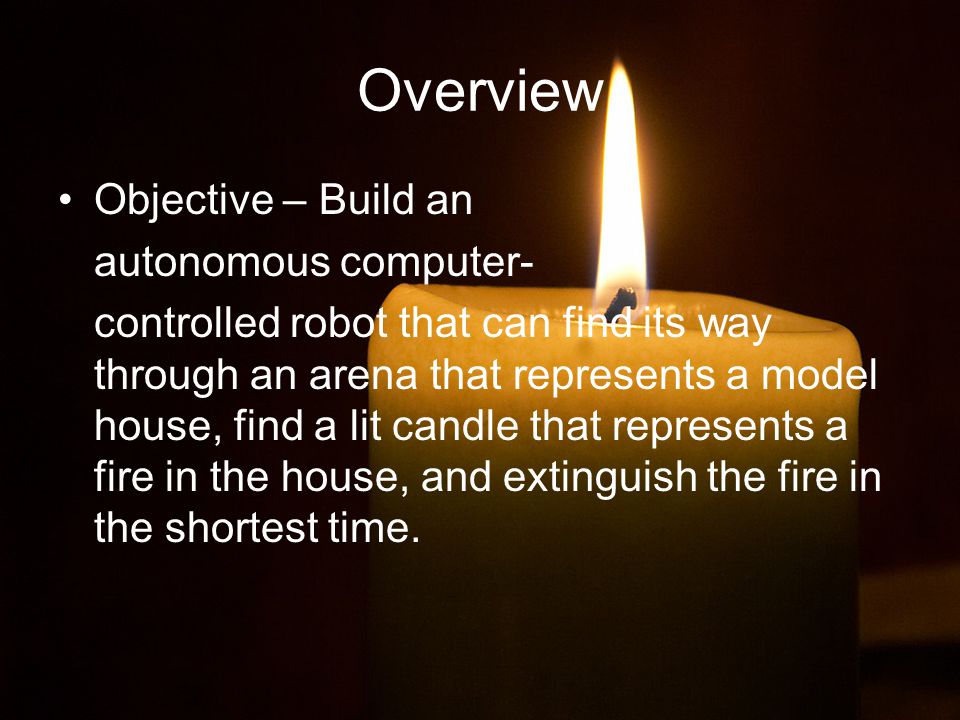 Overview

• Objective – Build an autonomous computer-controlled robot that can find its way through an arena that represents a model house, find a lit candle that represents a fire in the house, and extinguish the fire in the shortest time.